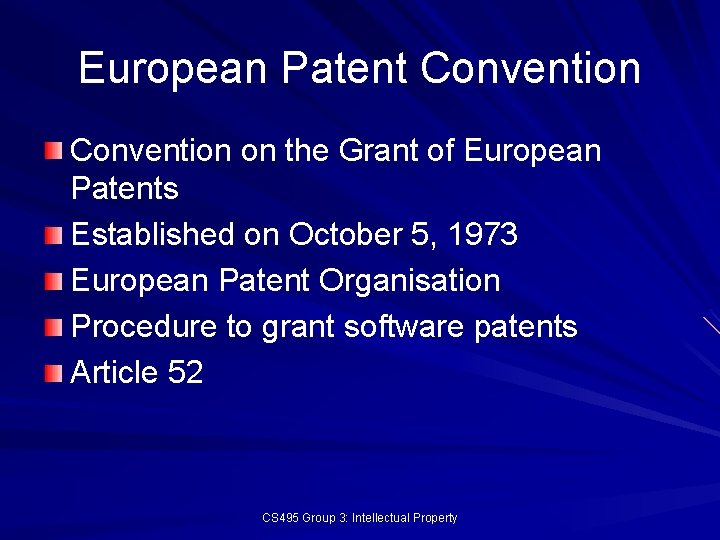 European Patent Convention

Convention on the Grant of European Patents

Established on October 5, 1973

European Patent Organisation

Procedure to grant software patents

Article 52

CS495 Group 3: Intellectual Property